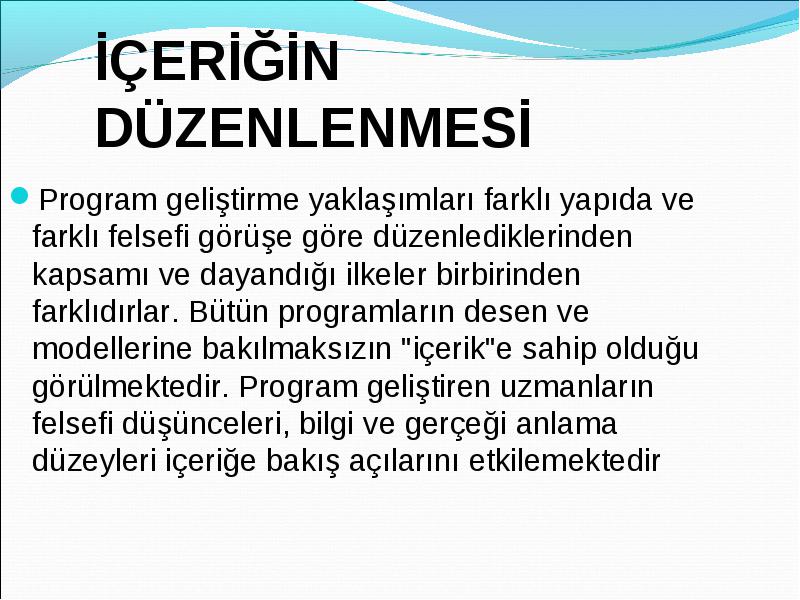 İÇERİĞİN DÜZENLENMESİ

Program geliştirme yaklaşımları farklı yapıda ve farklı felsefi görüşe göre düzenlediklerinden kapsamı ve dayandığı ilkeler birbirinden farklıdırlar. Bütün programların desen ve modellerine bakılmaksızın "içerik"e sahip olduğu görülmektedir. Program geliştiren uzmanların felsefi düşünceleri, bilgi ve gerçeği anlama düzeyleri içeriğe bakış açılarını etkilemektedir